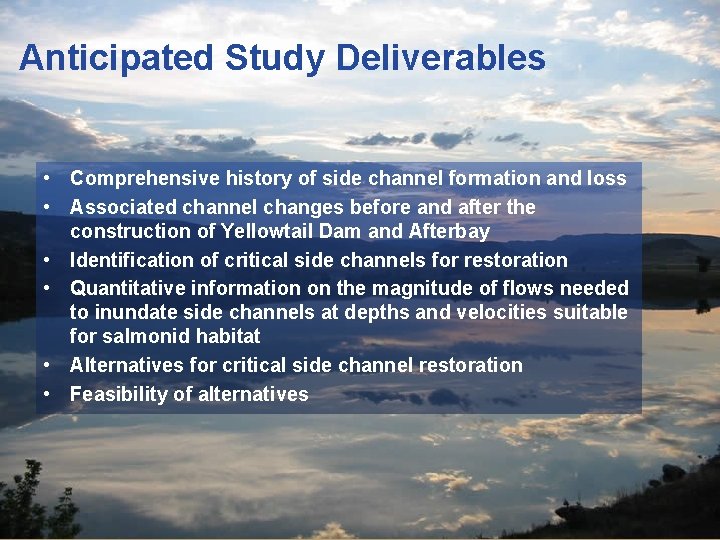 Anticipated Study Deliverables

• Comprehensive history of side channel formation and loss
• Associated channel changes before and after the construction of Yellowtail Dam and Afterbay
• Identification of critical side channels for restoration
• Quantitative information on the magnitude of flows needed to inundate side channels at depths and velocities suitable for salmonid habitat
• Alternatives for critical side channel restoration
• Feasibility of alternatives